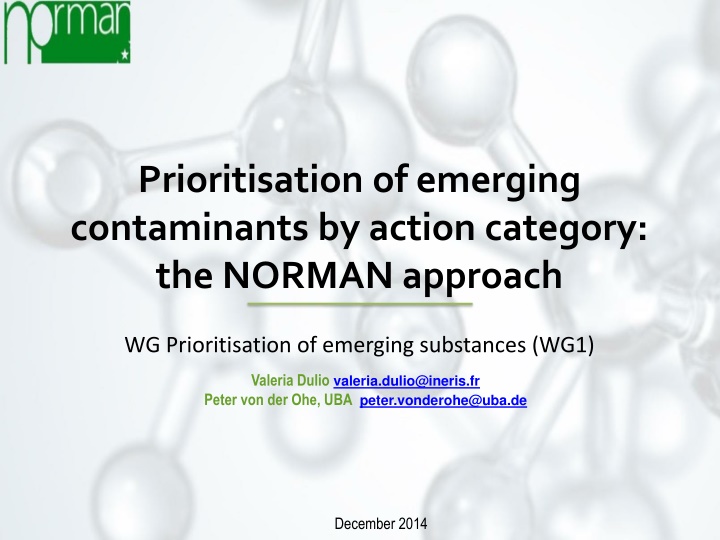 norman

Prioritisation of emerging contaminants by action category: the NORMAN approach

WG Prioritisation of emerging substances (WG1)

Valeria Dulio valeria.dulio@ineris.fr
Peter von der Ohe, UBA peter.vonderohe@uba.de

December 2014